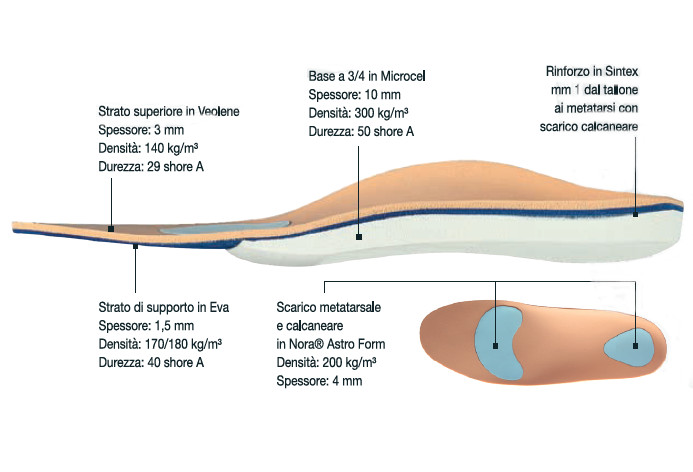 Strato superiore in Veolene
Spessore: 3 mm
Densità: 140 kg/m³
Durezza: 29 shore A

Base a 3/4 in Microcel
Spessore: 10 mm
Densità: 300 kg/m³
Durezza: 50 shore A

Rinforzo in Sintex
mm 1 dal tallone
ai metatarsi con
scarico calcaneare

Strato di supporto in Eva
Spessore: 1,5 mm
Densità: 170/180 kg/m³
Durezza: 40 shore A

Scarico metatarsale
e calcaneare
in Nora® Astro Form
Densità: 200 kg/m³
Spessore: 4 mm